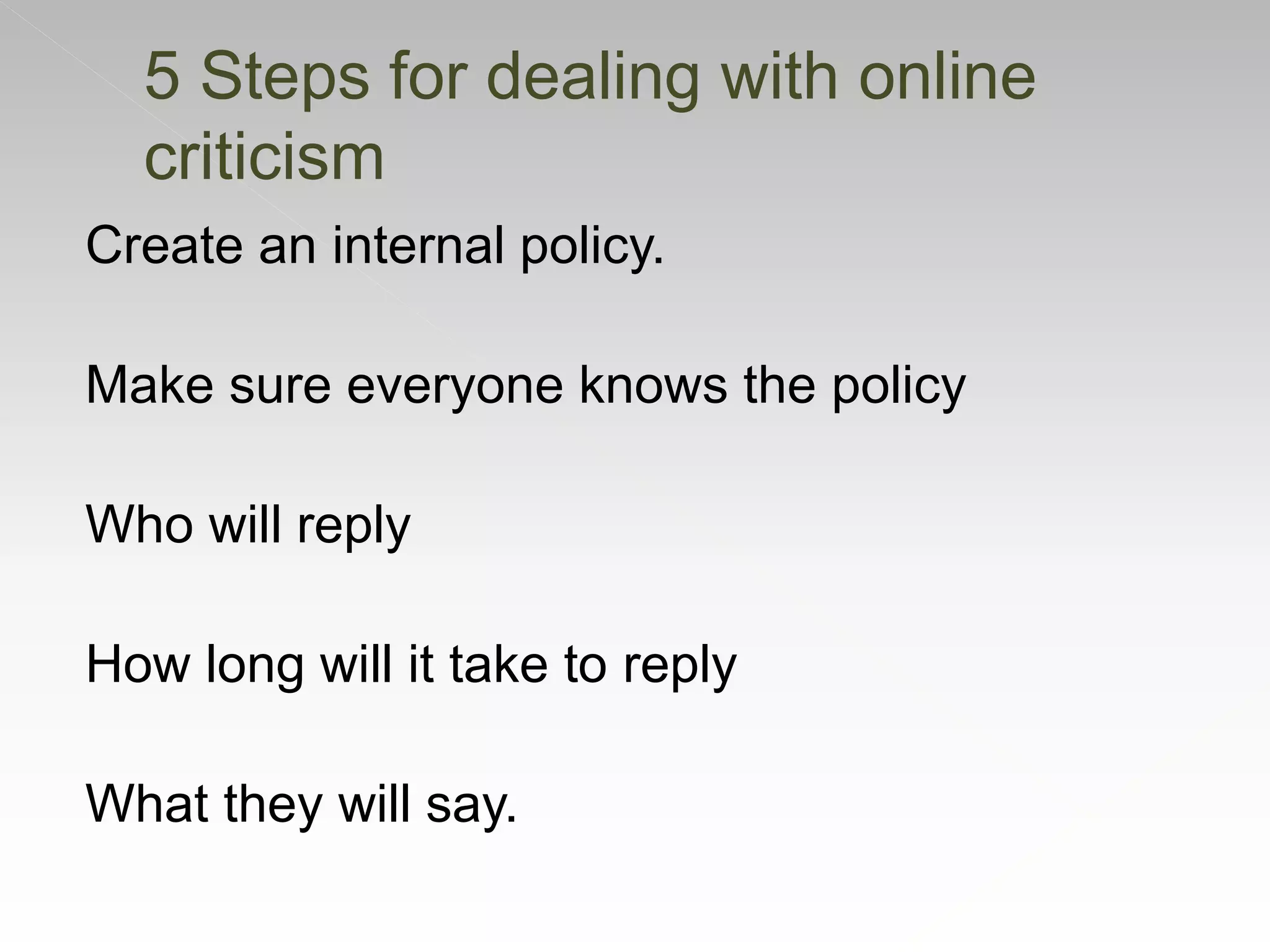 5 Steps for dealing with online criticism

Create an internal policy.

Make sure everyone knows the policy

Who will reply

How long will it take to reply

What they will say.